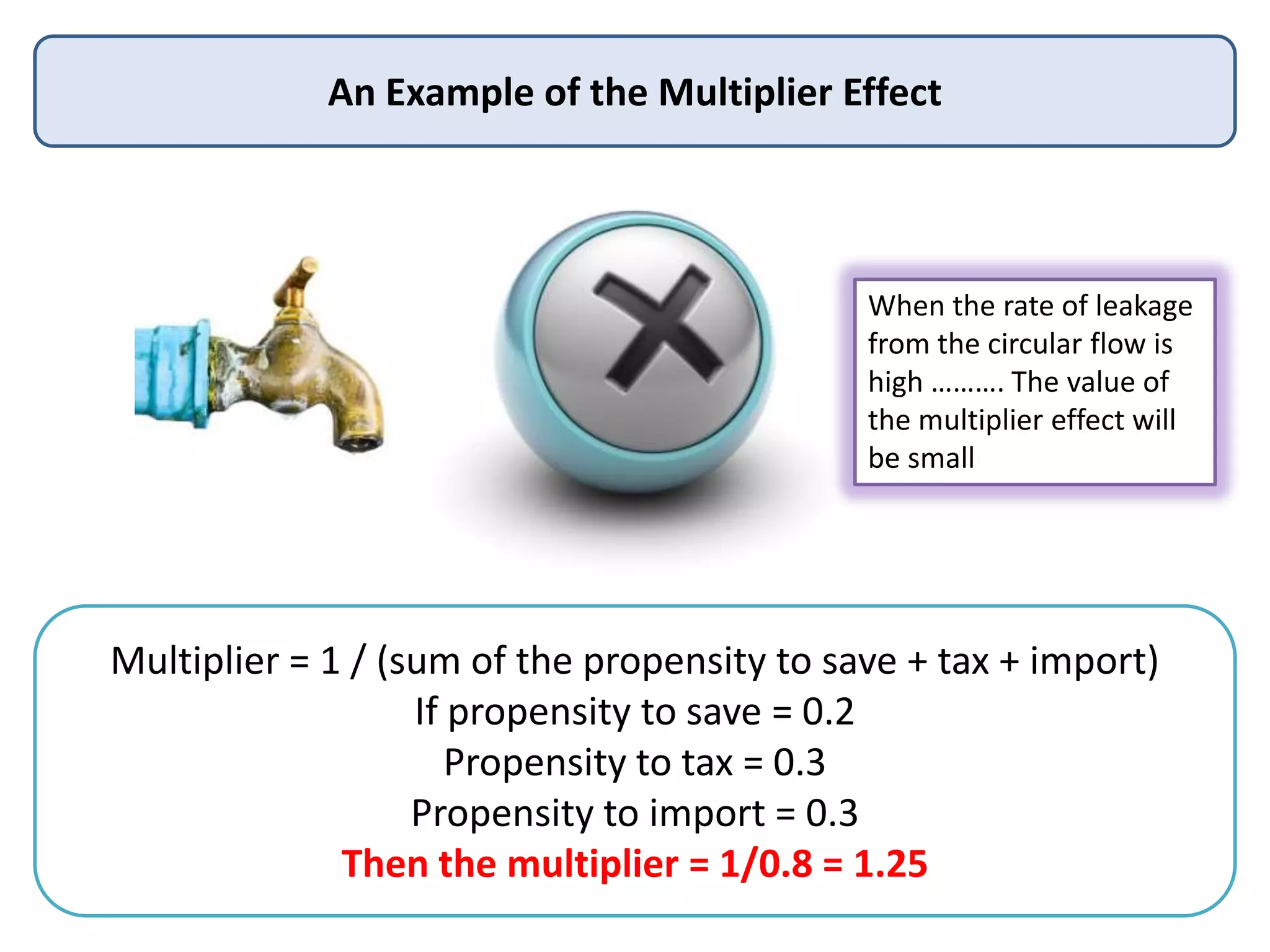 An Example of the Multiplier Effect

When the rate of leakage from the circular flow is high ………. The value of the multiplier effect will be small

Multiplier = 1 / (sum of the propensity to save + tax + import)
If propensity to save = 0.2
Propensity to tax = 0.3
Propensity to import = 0.3
Then the multiplier = 1/0.8 = 1.25